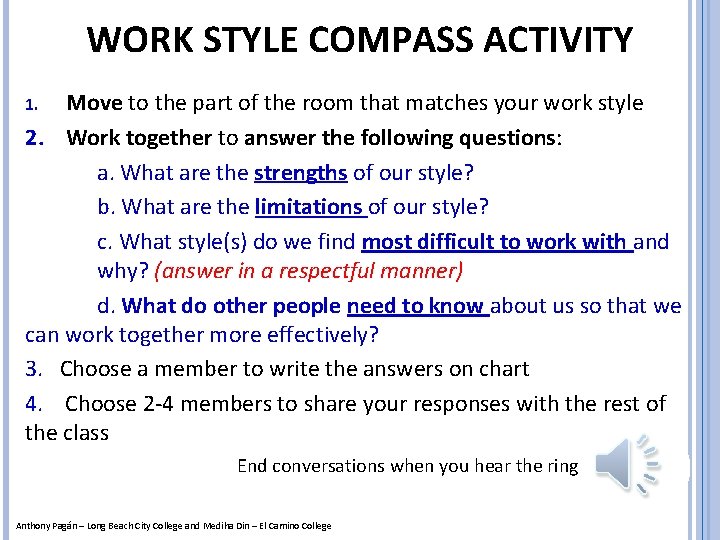 WORK STYLE COMPASS ACTIVITY

1. Move to the part of the room that matches your work style

2. Work together to answer the following questions:

a. What are the strengths of our style?

b. What are the limitations of our style?

c. What style(s) do we find most difficult to work with and why? (answer in a respectful manner)

d. What do other people need to know about us so that we can work together more effectively?

3. Choose a member to write the answers on chart

4. Choose 2-4 members to share your responses with the rest of the class

End conversations when you hear the ring

Anthony Pagán – Long Beach City College and Mediha Din – El Camino College